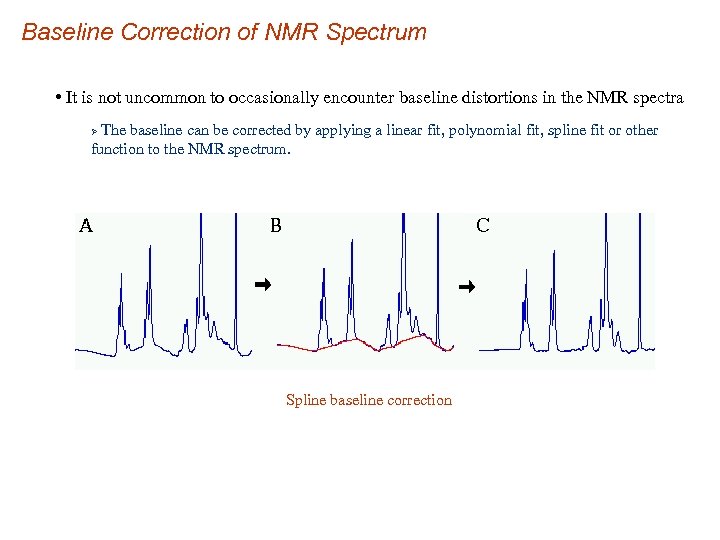 Baseline Correction of NMR Spectrum

• It is not uncommon to occasionally encounter baseline distortions in the NMR spectra

➢ The baseline can be corrected by applying a linear fit, polynomial fit, spline fit or other function to the NMR spectrum.

A

B

C

Spline baseline correction